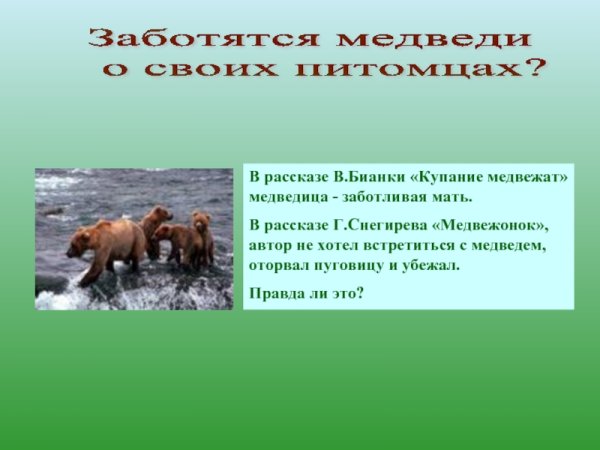 Заботятся медведи о своих питомцах?

В рассказе В.Бианки «Купание медвежат» медведица - заботливая мать.

В рассказе Г.Снегирева «Медвежонок», автор не хотел встретиться с медведем, оторвал пуговицу и убежал.

Правда ли это?